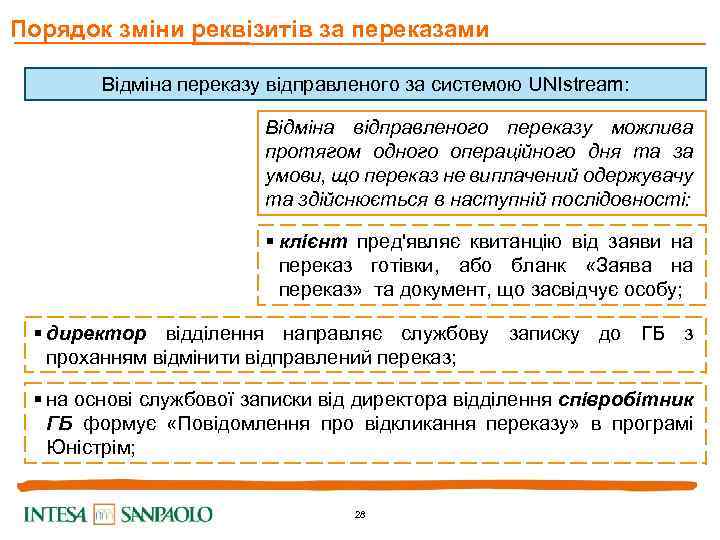 Порядок зміни реквізитів за переказами

Відміна переказу відправленого за системою UNIstream:

Відміна відправленого переказу можлива протягом одного операційного дня та за умови, що переказ не виплачений одержувачу та здійснюється в наступній послідовності:

▪ клієнт пред'являє квитанцію від заяви на переказ готівки, або бланк «Заява на переказ» та документ, що засвідчує особу;

▪ директор відділення направляє службову записку до ГБ з проханням відмінити відправлений переказ;

▪ на основі службової записки від директора відділення співробітник ГБ формує «Повідомлення про відкликання переказу» в програмі Юністрім;

INTESA SANPAOLO

28